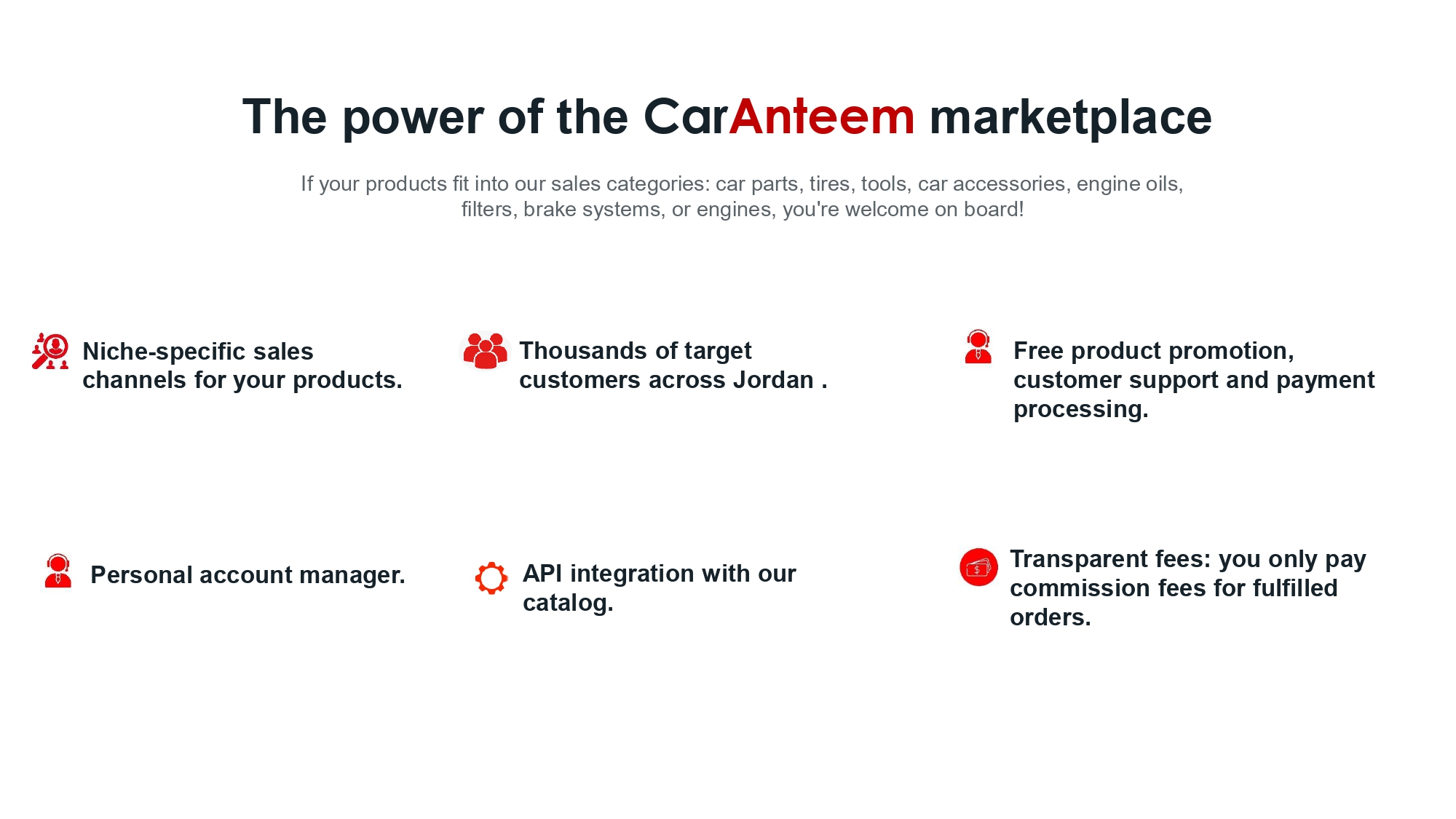 The power of the CarAnteem marketplace

If your products fit into our sales categories: car parts, tires, tools, car accessories, engine oils, filters, brake systems, or engines, you're welcome on board!

Niche-specific sales channels for your products.

Thousands of target customers across Jordan .

Free product promotion, customer support and payment processing.

Personal account manager.

API integration with our catalog.

Transparent fees: you only pay commission fees for fulfilled orders.